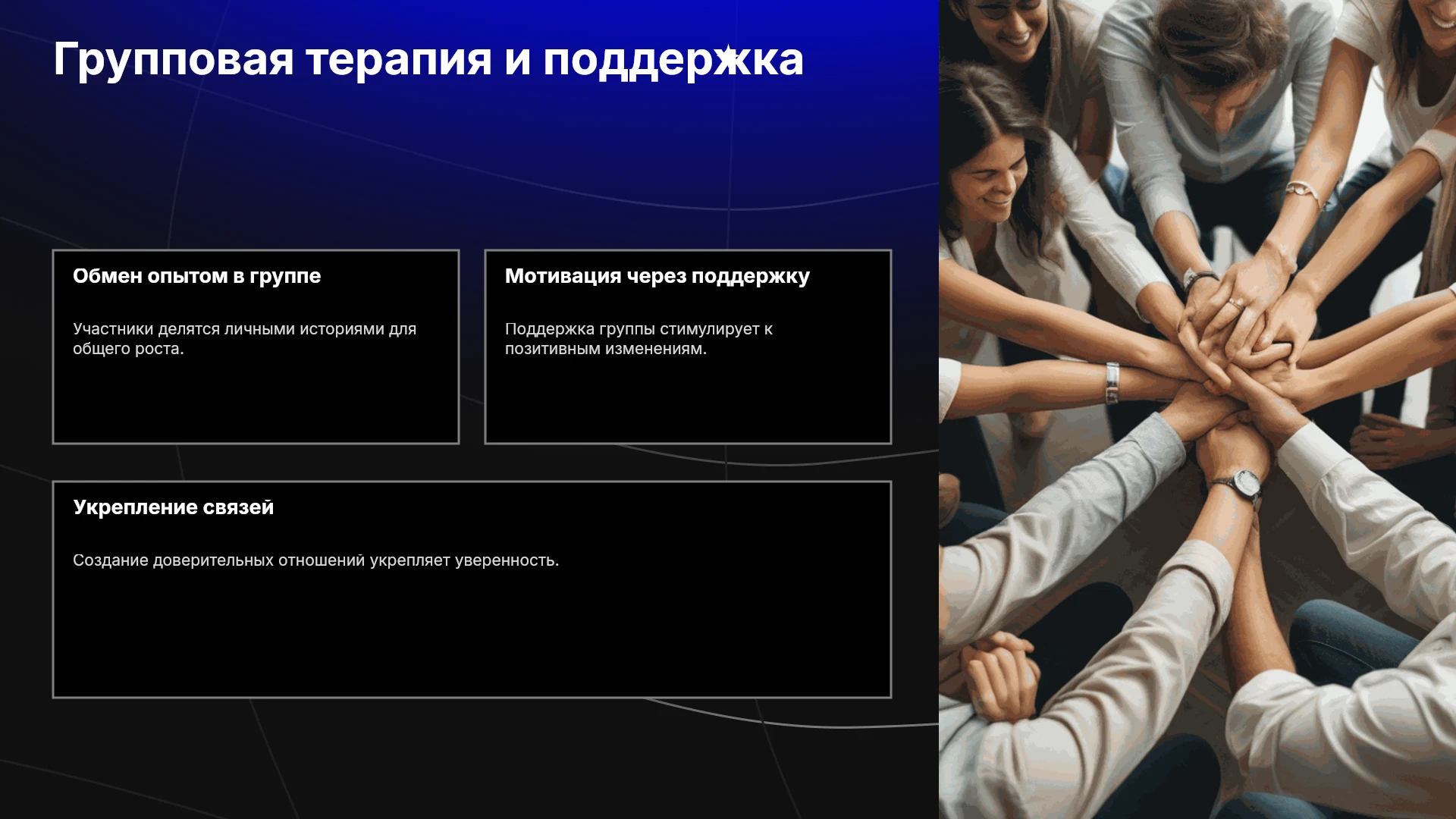 Групповая терапия и поддержка

Обмен опытом в группе

Участники делятся личными историями для общего роста.

Мотивация через поддержку

Поддержка группы стимулирует к позитивным изменениям.

Укрепление связей

Создание доверительных отношений укрепляет уверенность.